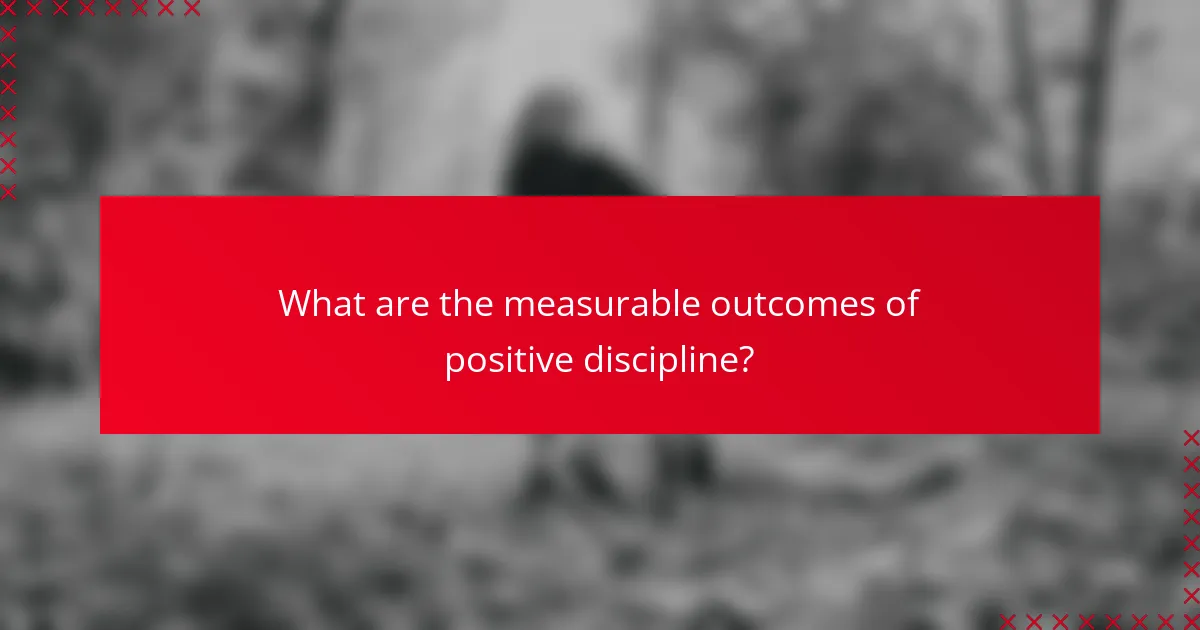 What are the measurable outcomes of positive discipline?